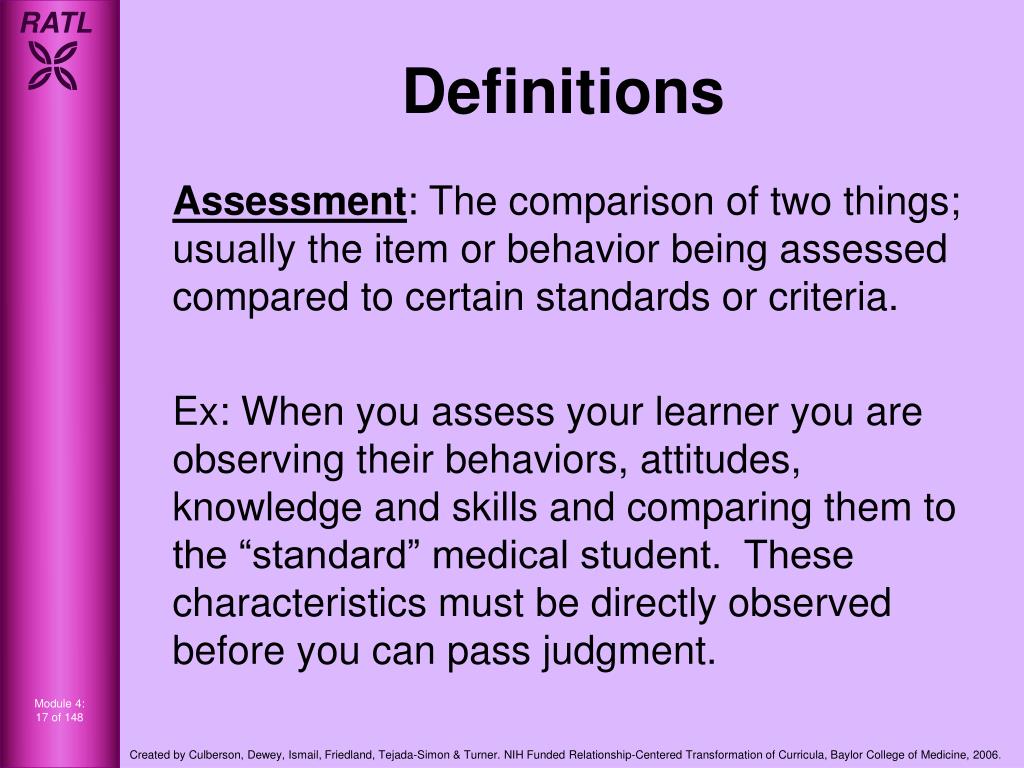 RATL

Definitions

Assessment: The comparison of two things; usually the item or behavior being assessed compared to certain standards or criteria.

Ex: When you assess your learner you are observing their behaviors, attitudes, knowledge and skills and comparing them to the “standard” medical student.  These characteristics must be directly observed before you can pass judgment.

Module 4:
17 of 148

Created by Culberson, Dewey, Ismail, Friedland, Tejada-Simon & Turner. NIH Funded Relationship-Centered Transformation of Curricula, Baylor College of Medicine, 2006.